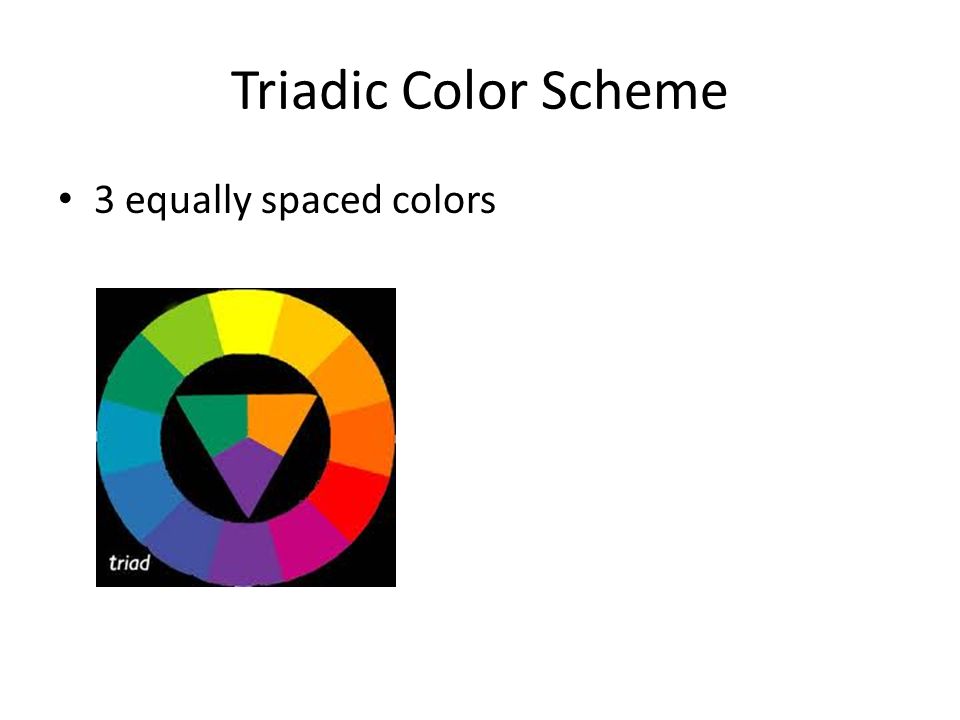 Triadic Color Scheme

• 3 equally spaced colors

triad